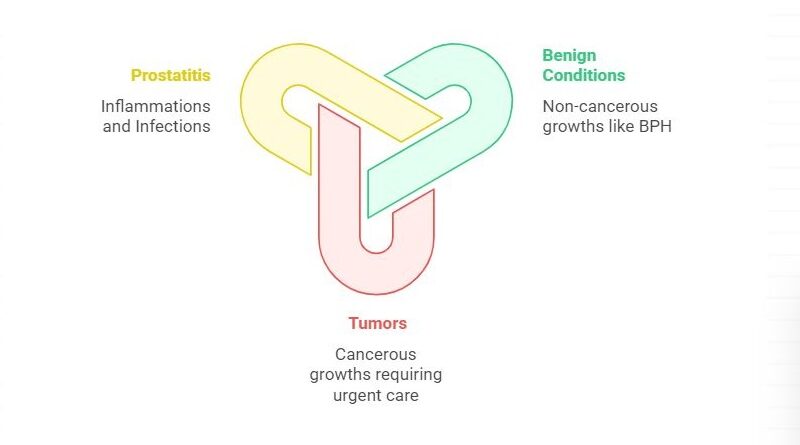 Prostatitis

Inflammations and Infections

Benign Conditions

Non-cancerous growths like BPH

Tumors

Cancerous growths requiring urgent care